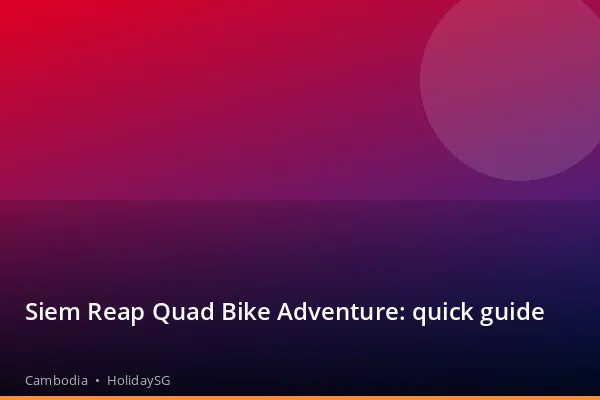 Siem Reap Quad Bike Adventure: quick guide

Cambodia • HolidaySG